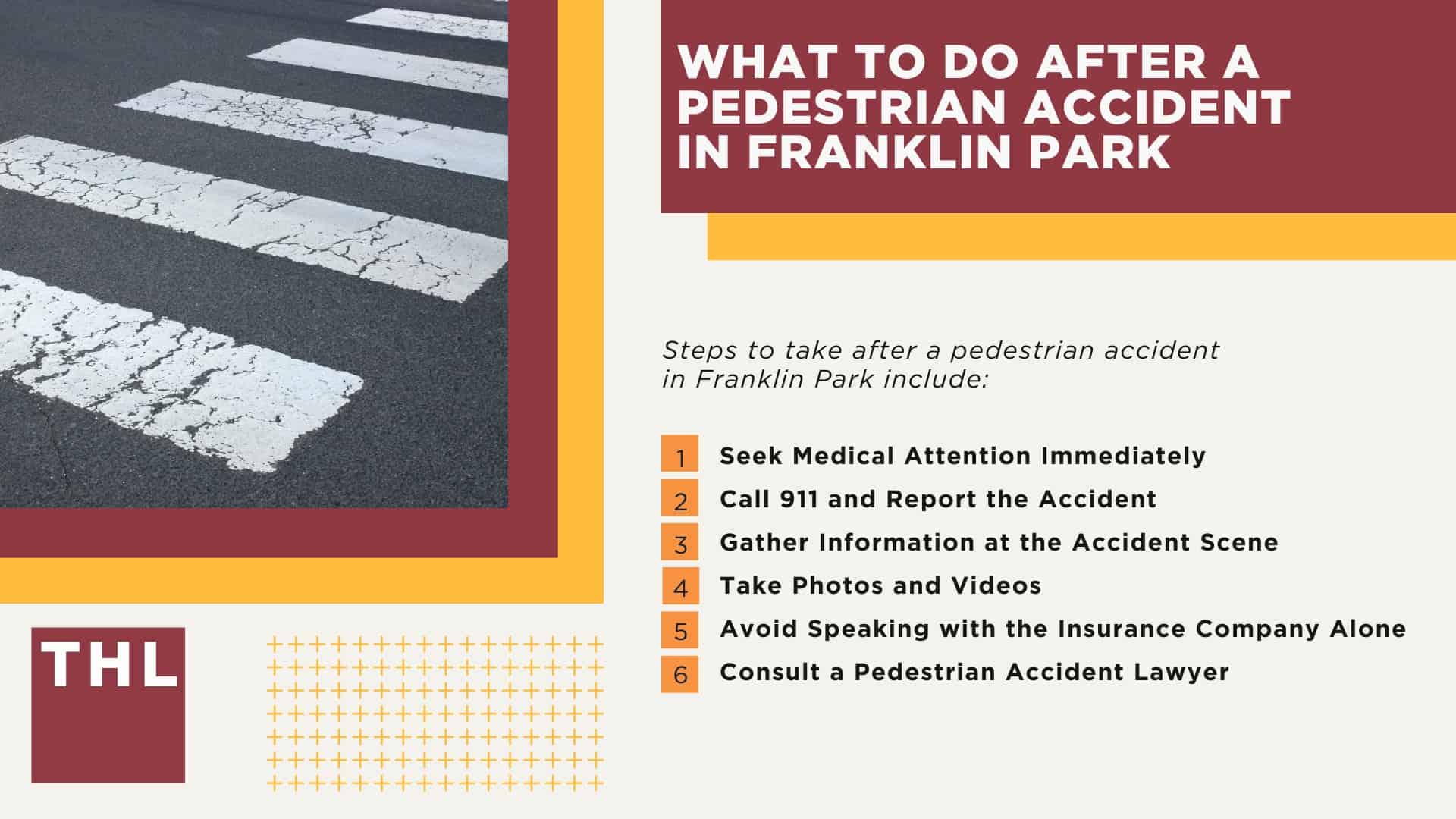 WHAT TO DO AFTER A PEDESTRIAN ACCIDENT IN FRANKLIN PARK

Steps to take after a pedestrian accident in Franklin Park include:

1 Seek Medical Attention Immediately
2 Call 911 and Report the Accident
3 Gather Information at the Accident Scene
4 Take Photos and Videos
5 Avoid Speaking with the Insurance Company Alone
6 Consult a Pedestrian Accident Lawyer

THL